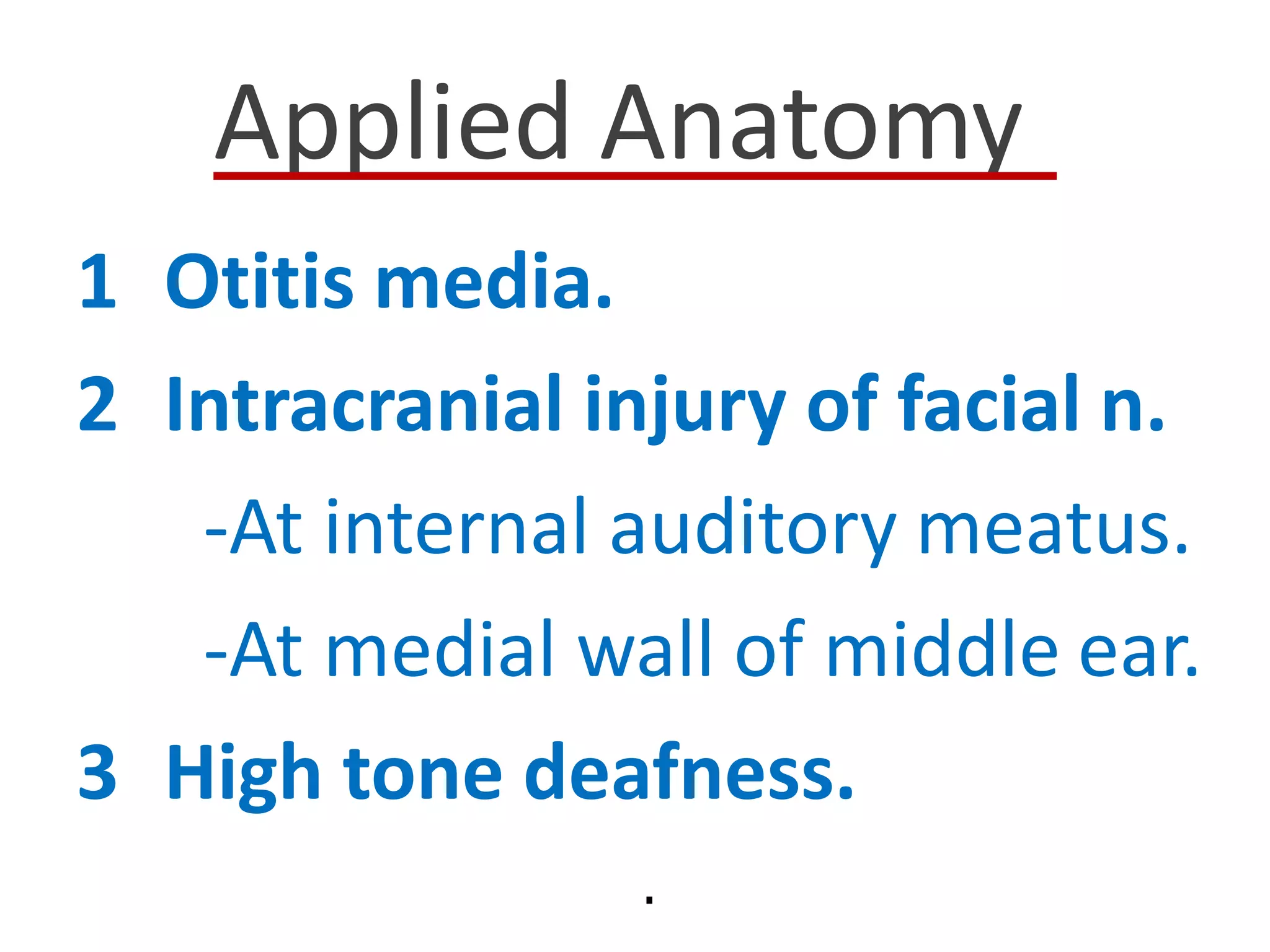 Applied Anatomy

1 Otitis media.

2 Intracranial injury of facial n.

-At internal auditory meatus.

-At medial wall of middle ear.

3 High tone deafness.

.